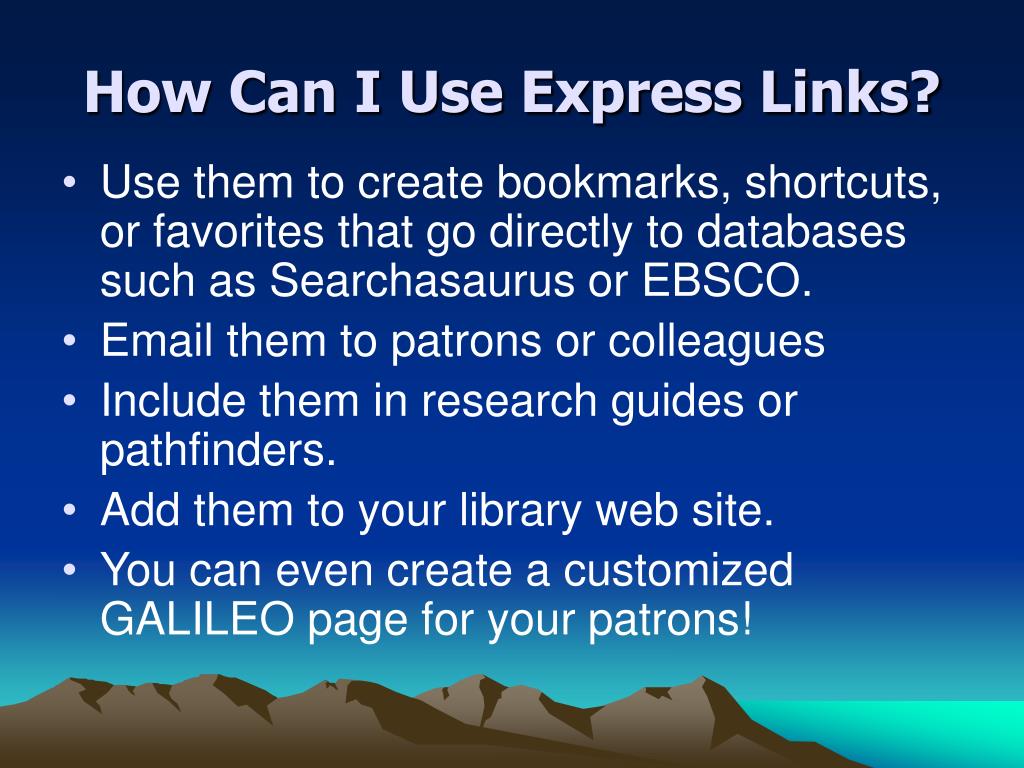 How Can I Use Express Links?

• Use them to create bookmarks, shortcuts, or favorites that go directly to databases such as Searchasaurus or EBSCO.
• Email them to patrons or colleagues
• Include them in research guides or pathfinders.
• Add them to your library web site.
• You can even create a customized GALILEO page for your patrons!